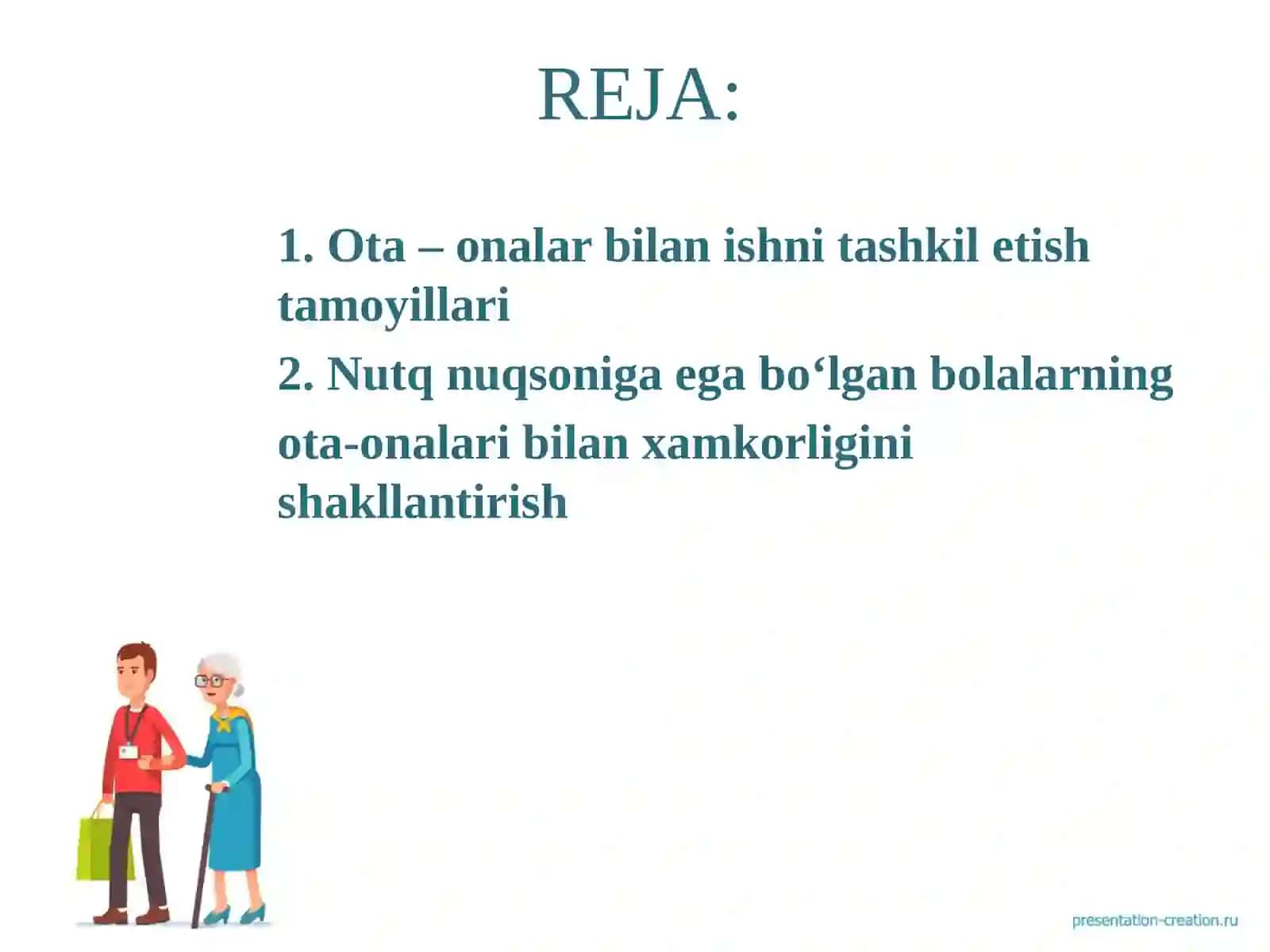 REJA:

1. Ota – onalar bilan ishni tashkil etish tamoyillari

2. Nutq nuqsoniga ega bo‘lgan bolalarning

ota-onalari bilan xamkorligini shakllantirish

presentation-creation.ru